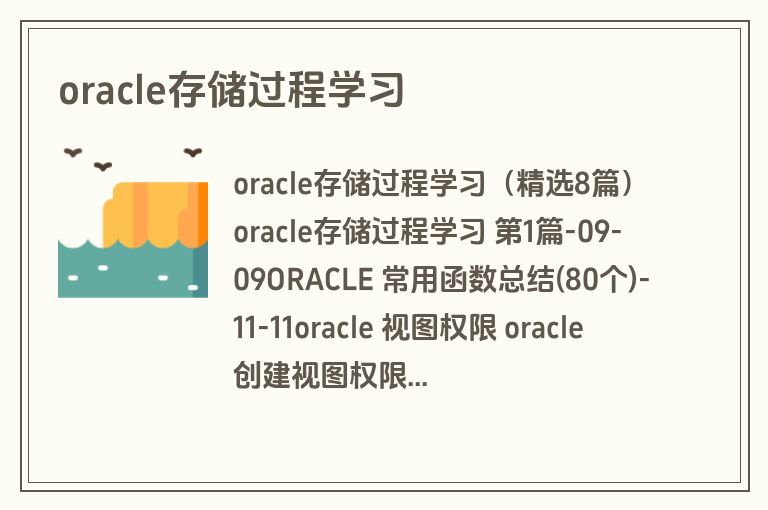 oracle存储过程学习

oracle存储过程学习（精选8篇）oracle存储过程学习 第1篇-09-09ORACLE 常用函数总结(80个)-11-11oracle 视图权限 oracle 创建视图权限...